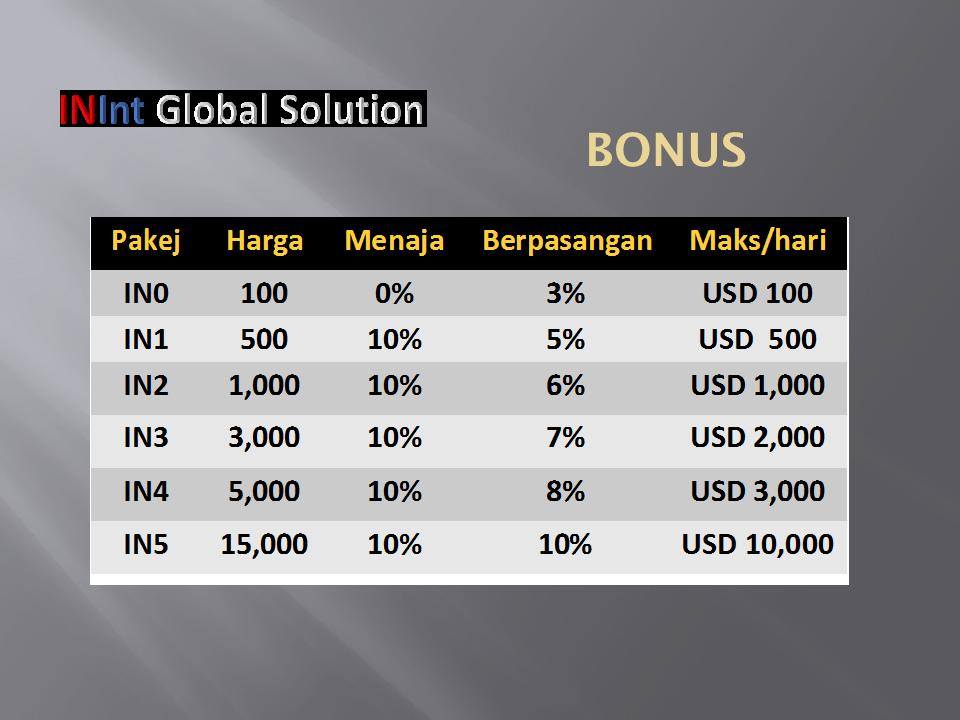 INInt Global Solution

BONUS

| Pakej | Harga | Menaja | Berpasangan | Maks/hari |
|---|---|---|---|---|
| IN0 | 100 | 0% | 3% | USD 100 |
| IN1 | 500 | 10% | 5% | USD 500 |
| IN2 | 1,000 | 10% | 6% | USD 1,000 |
| IN3 | 3,000 | 10% | 7% | USD 2,000 |
| IN4 | 5,000 | 10% | 8% | USD 3,000 |
| IN5 | 15,000 | 10% | 10% | USD 10,000 |